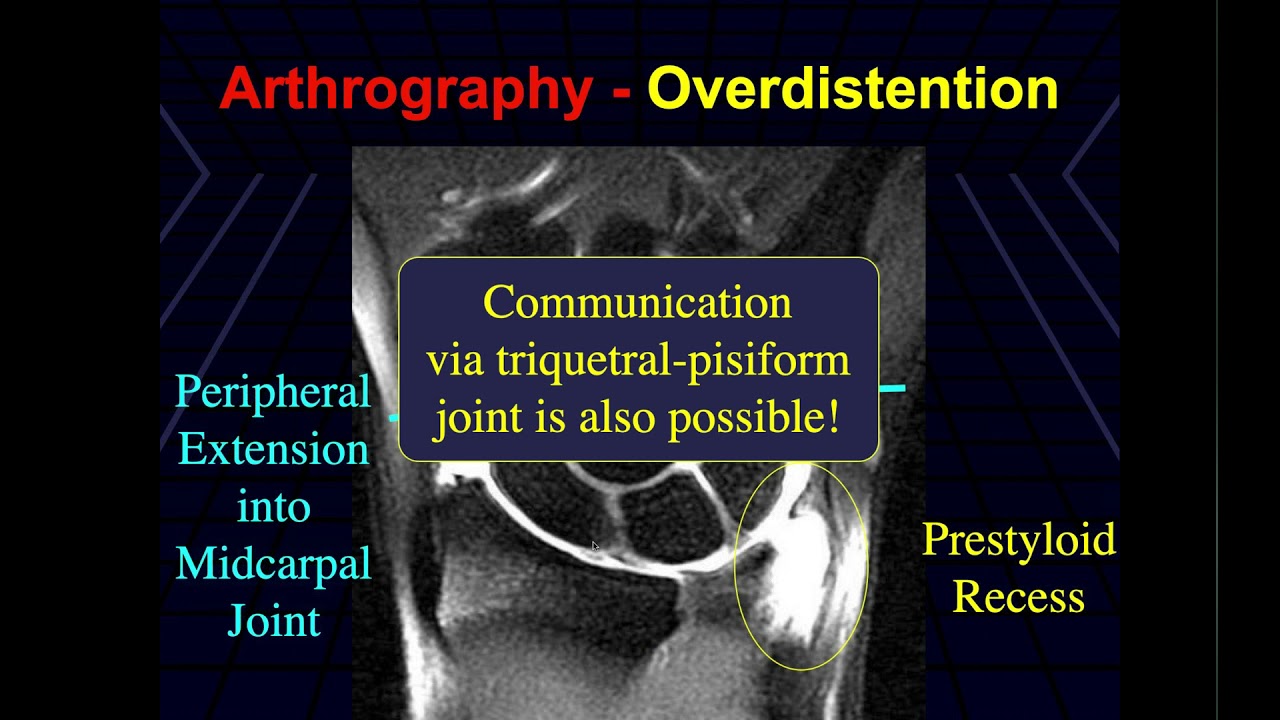 Arthrography - Overdistention

Communication via triquetral-pisiform joint is also possible!

Peripheral Extension into Midcarpal Joint

Prestyloid Recess